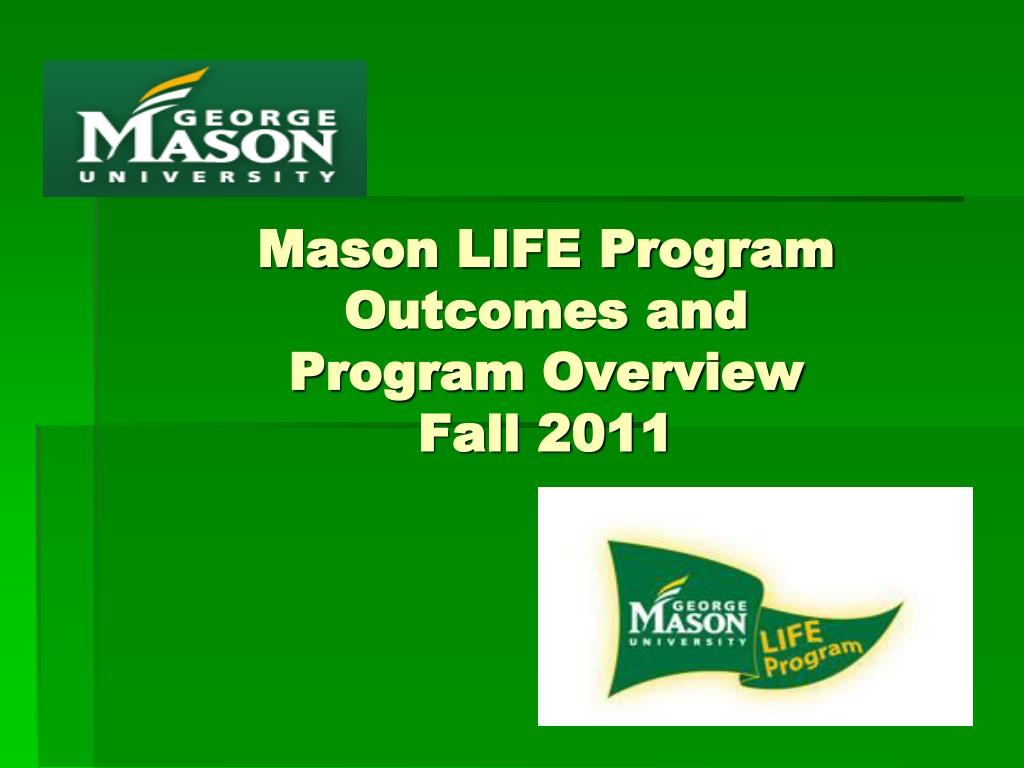 GEORGE
MASON
UNIVERSITY

Mason LIFE Program
Outcomes and
Program Overview
Fall 2011

GEORGE
MASON
UNIVERSITY
LIFE
Program